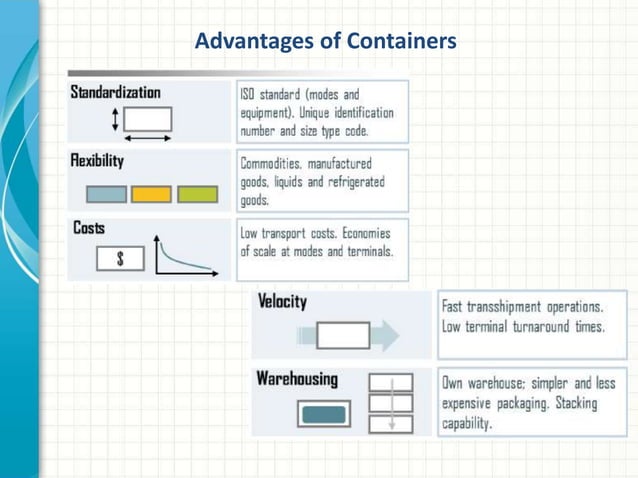 Advantages of Containers

Standardization

ISO standard (modes and equipment). Unique identification number and size type code.

Flexibility

Commodities, manufactured goods, liquids and refrigerated goods.

Costs

$

Low transport costs. Economies of scale at modes and terminals.

Velocity

Fast transshipment operations. Low terminal turnaround times.

Warehousing

Own warehouse; simpler and less expensive packaging. Stacking capability.